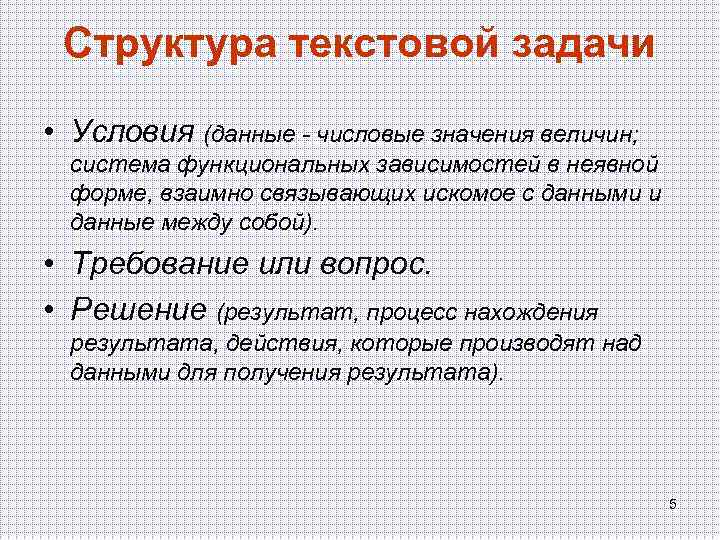 Структура текстовой задачи

• Условия (данные - числовые значения величин; система функциональных зависимостей в неявной форме, взаимно связывающих искомое с данными и данные между собой).

• Требование или вопрос.

• Решение (результат, процесс нахождения результата, действия, которые производят над данными для получения результата).

5